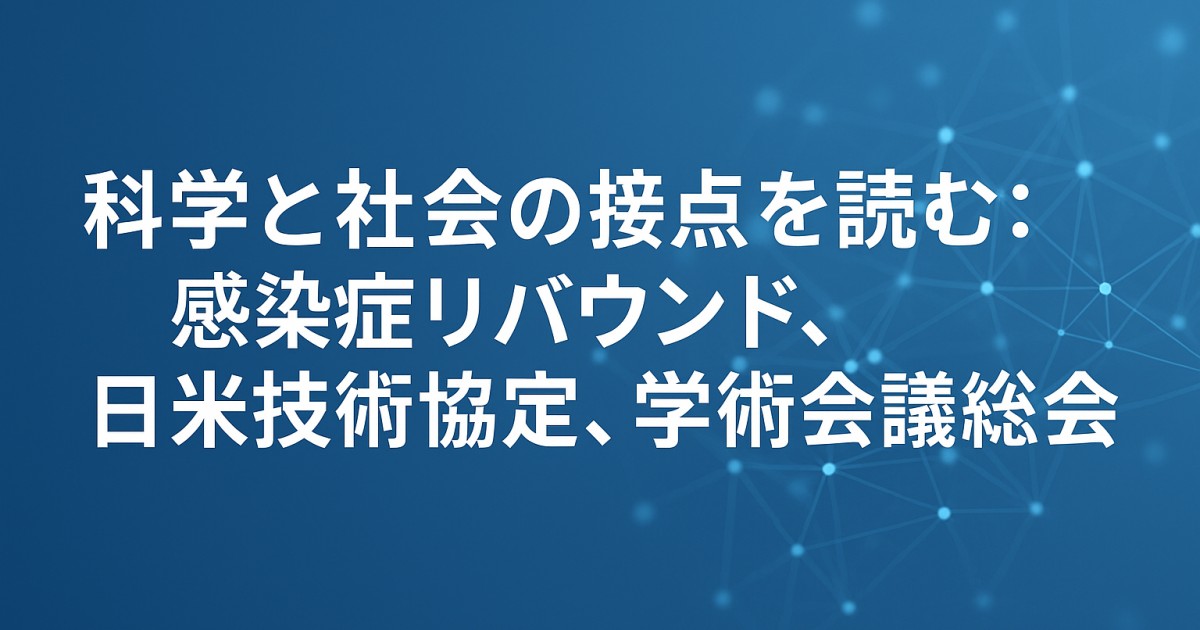 科学と社会の接点を読む：
感染症リバウンド、
日米技術協定、学術会議総会